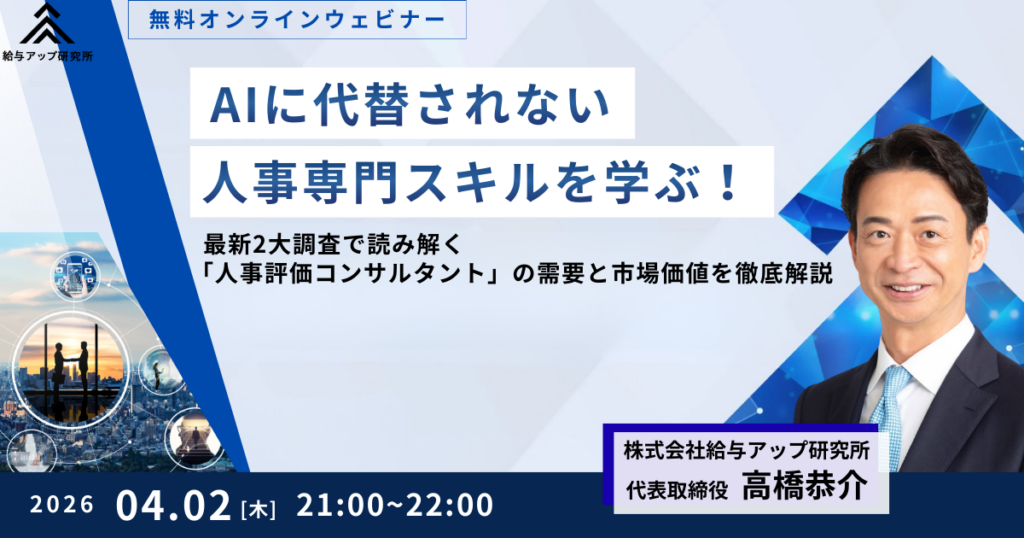 給与アップ研究所

無料オンラインウェビナー

AIに代替されない
人事専門スキルを学ぶ！

最新2大調査で読み解く
「人事評価コンサルタント」の需要と市場価値を徹底解説

株式会社給与アップ研究所
代表取締役 高橋恭介

2026 04.02 [木] 21:00~22:00